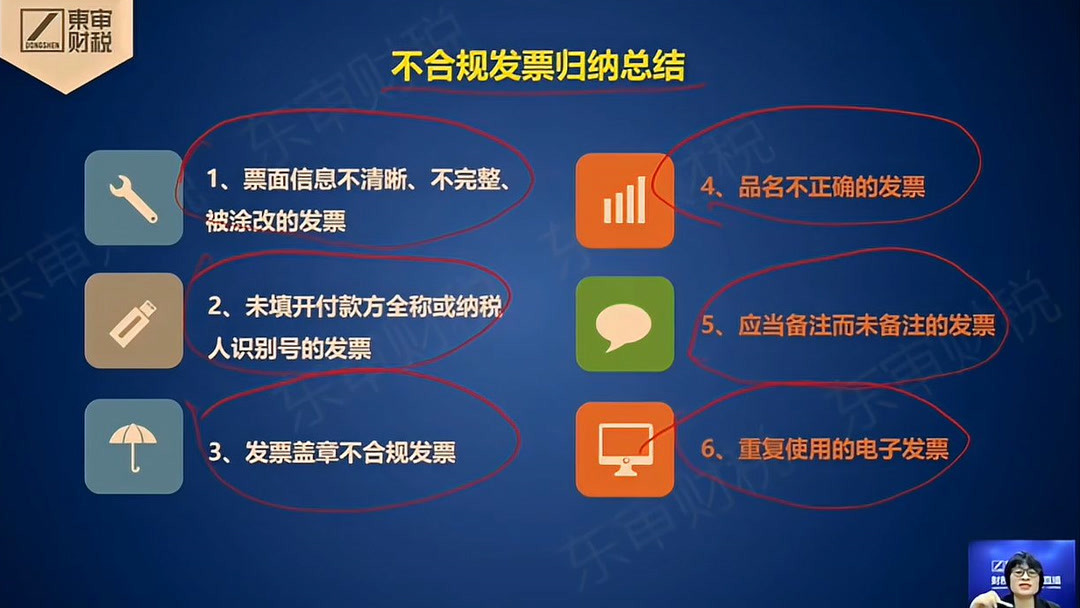 東审财税
DONGSHEN

不合规发票归纳总结

1、票面信息不清晰、不完整、被涂改的发票

2、未填开付款方全称或纳税人识别号的发票

3、发票盖章不合规发票

4、品名不正确的发票

5、应当备注而未备注的发票

6、重复使用的电子发票

东审财税